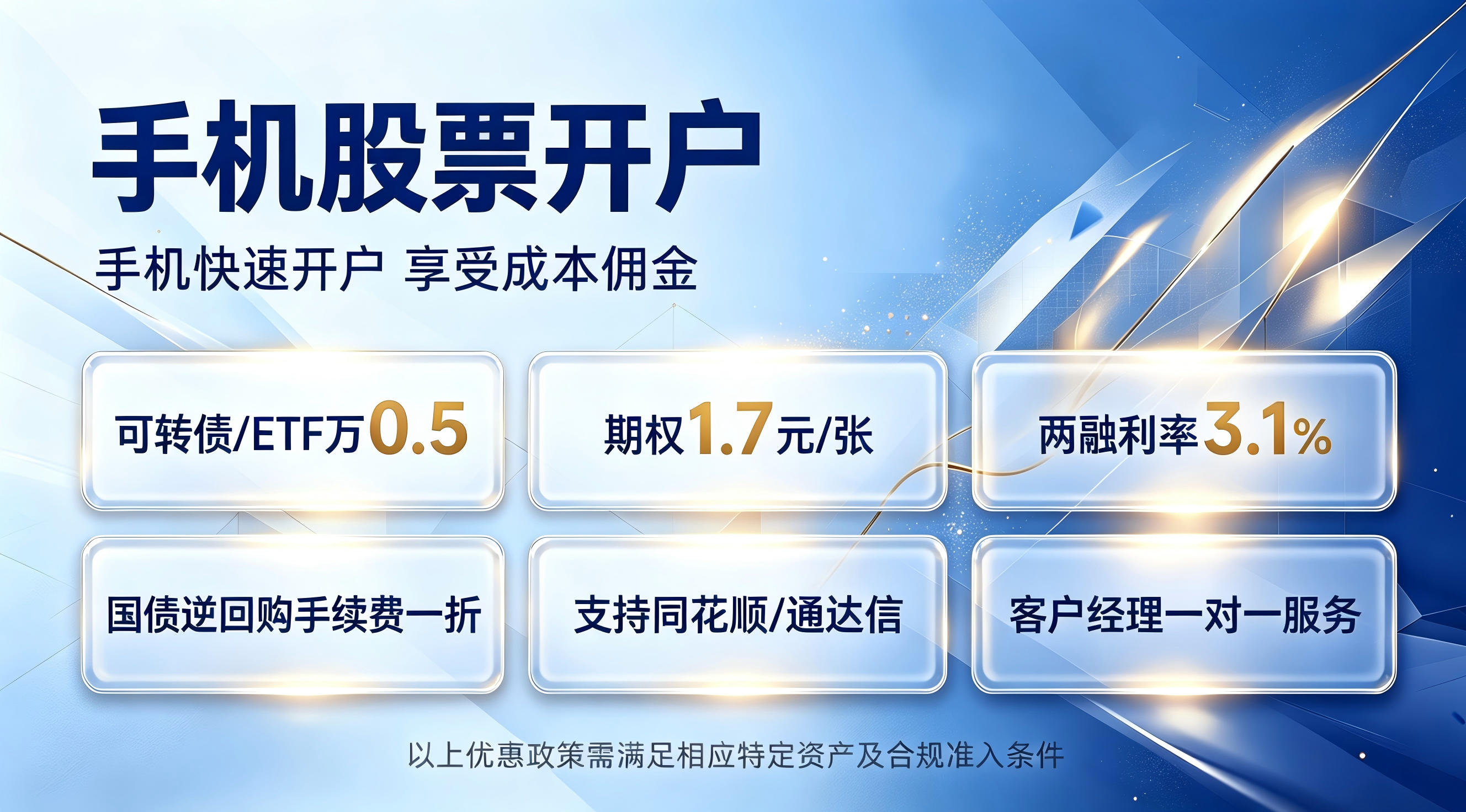 手机股票开户

手机快速开户 享受成本佣金

可转债/ETF万0.5

期权1.7元/张

两融利率3.1%

国债逆回购手续费一折

支持同花顺/通达信

客户经理一对一服务

以上优惠政策需满足相应特定资产及合规准入条件